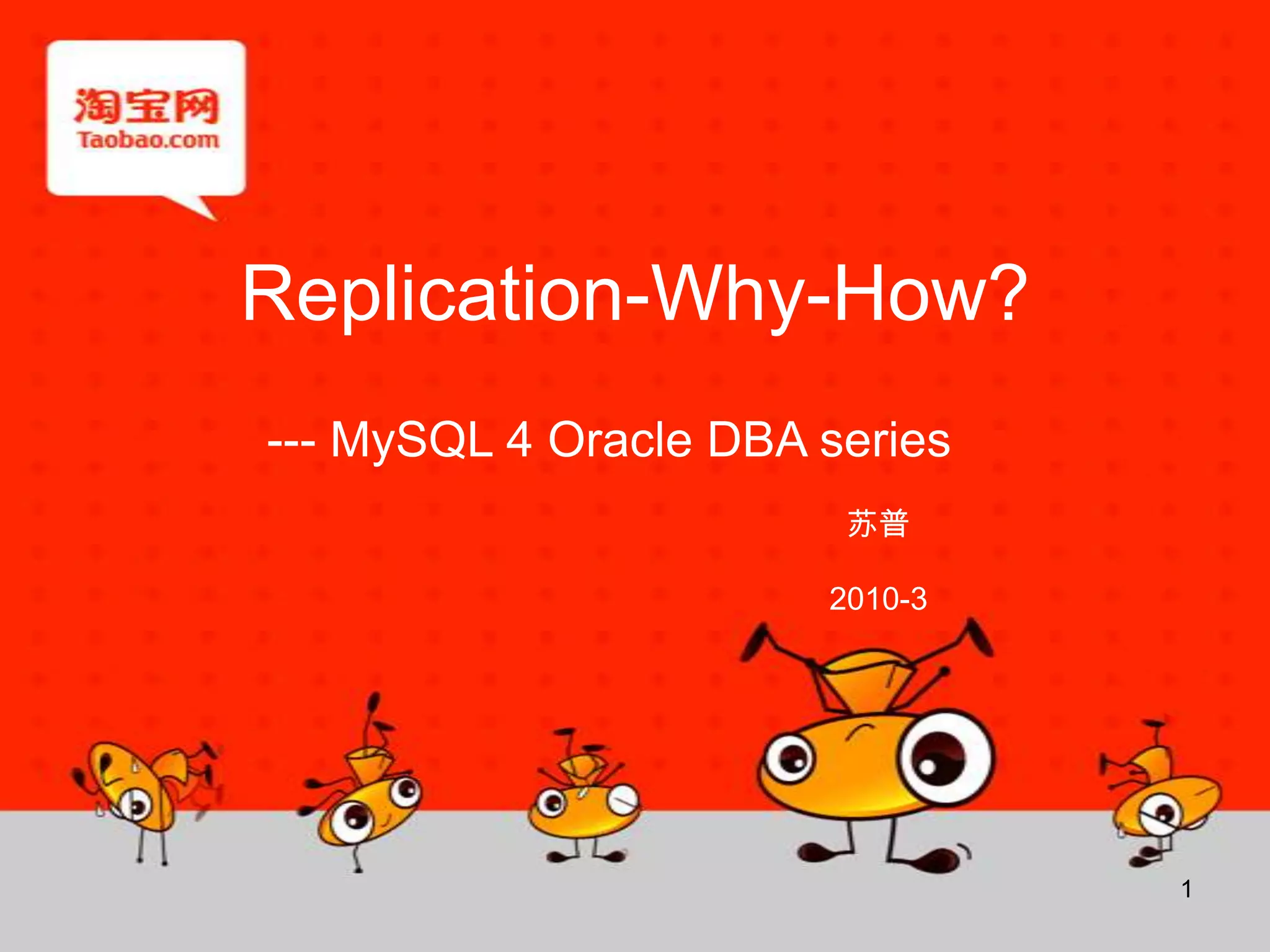 淘宝网
Taobao.com

Replication-Why-How?

--- MySQL 4 Oracle DBA series

苏普

2010-3

1